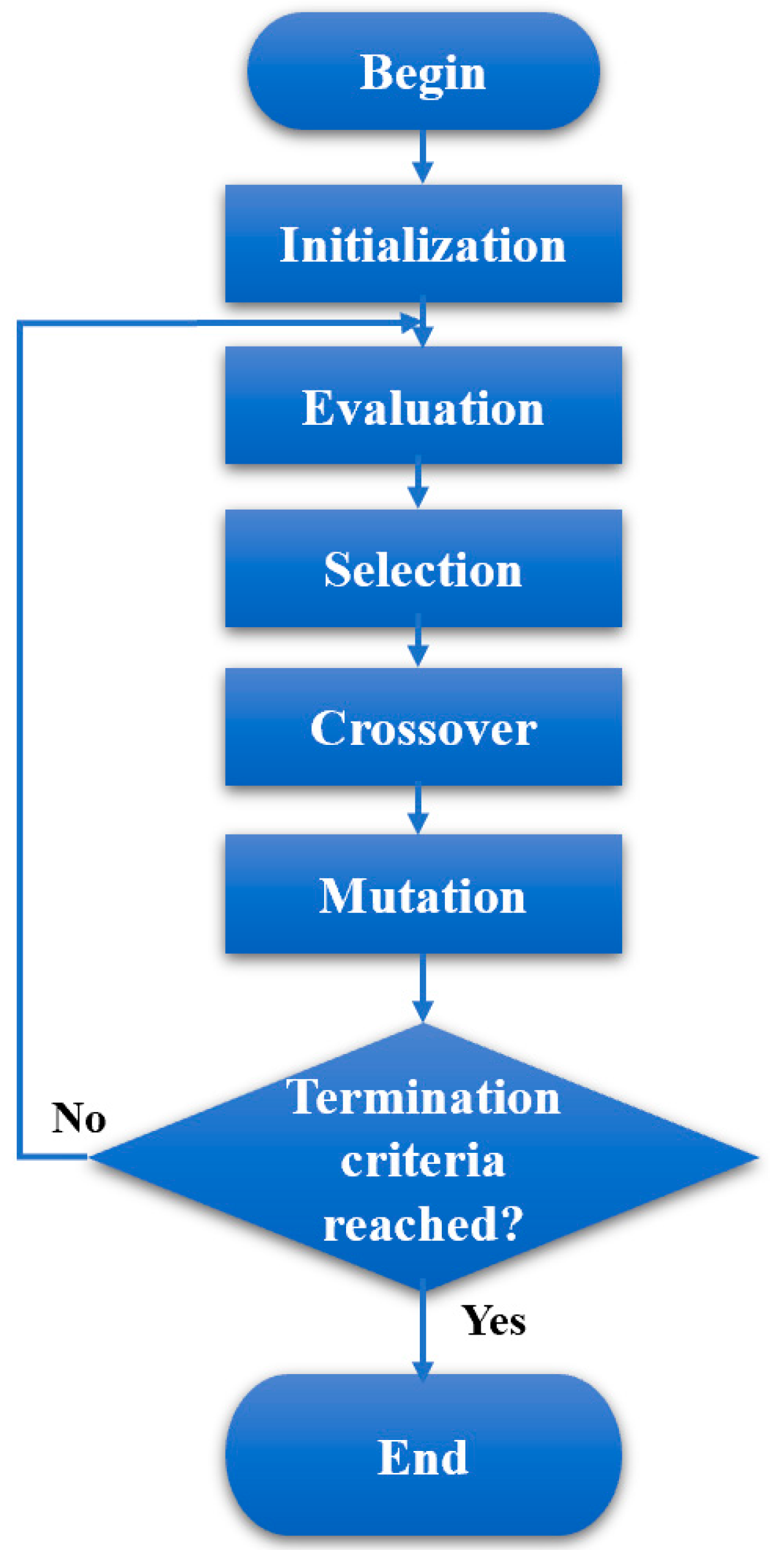 Begin

Initialization

Evaluation

Selection

Crossover

Mutation

Termination criteria reached?

No

Yes

End